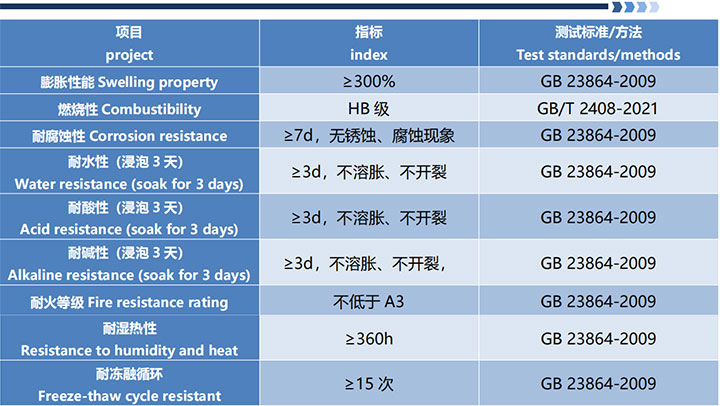 | 项目 project | 指标 index | 测试标准/方法 Test standards/methods |
|---|---|---|
| 膨胀性能 Swelling property | ≥300% | GB 23864-2009 |
| 燃烧性 Combustibility | HB 级 | GB/T 2408-2021 |
| 耐腐蚀性 Corrosion resistance | ≥7d，无锈蚀、腐蚀现象 | GB 23864-2009 |
| 耐水性（浸泡 3 天） Water resistance (soak for 3 days) | ≥3d，不溶胀、不开裂 | GB 23864-2009 |
| 耐酸性（浸泡 3 天） Acid resistance (soak for 3 days) | ≥3d，不溶胀、不开裂 | GB 23864-2009 |
| 耐碱性（浸泡 3 天） Alkaline resistance (soak for 3 days) | ≥3d，不溶胀、不开裂， | GB 23864-2009 |
| 耐火等级 Fire resistance rating | 不低于 A3 | GB 23864-2009 |
| 耐湿热性 Resistance to humidity and heat | ≥360h | GB 23864-2009 |
| 耐冻融循环 Freeze-thaw cycle resistant | ≥15 次 | GB 23864-2009 |